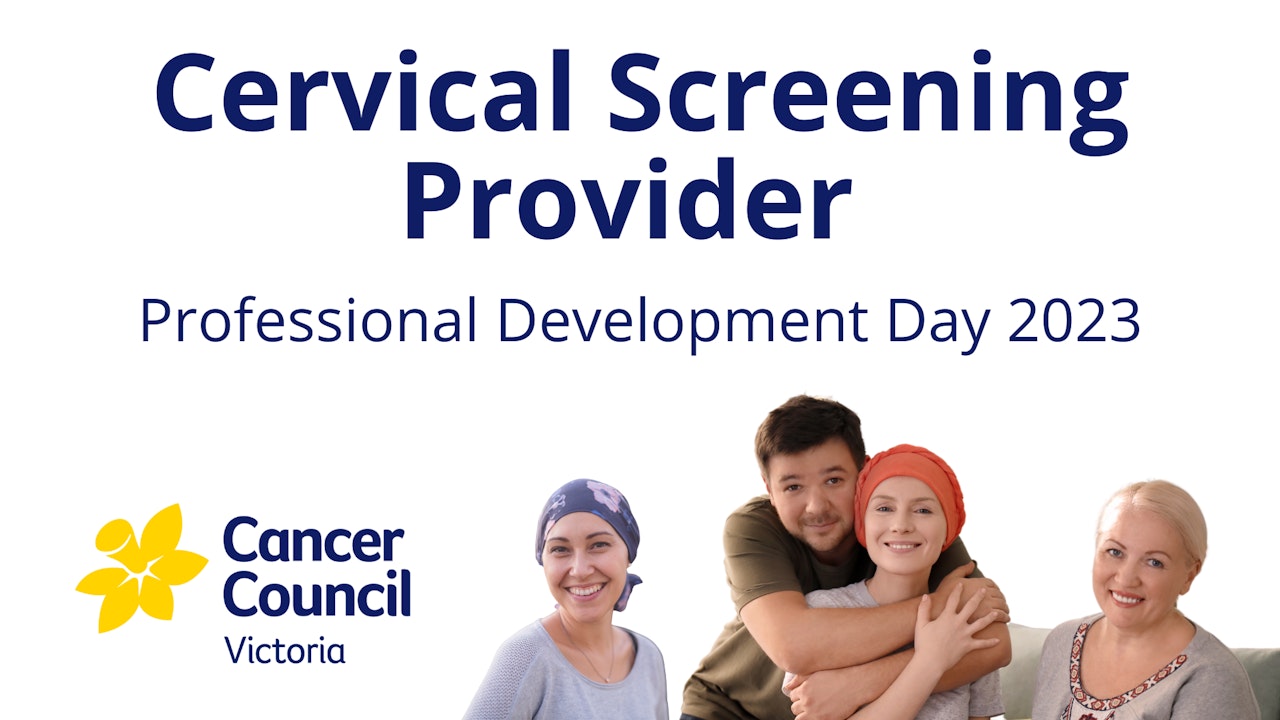 Cervical Screening Provider

Professional Development Day 2023

Cancer Council Victoria